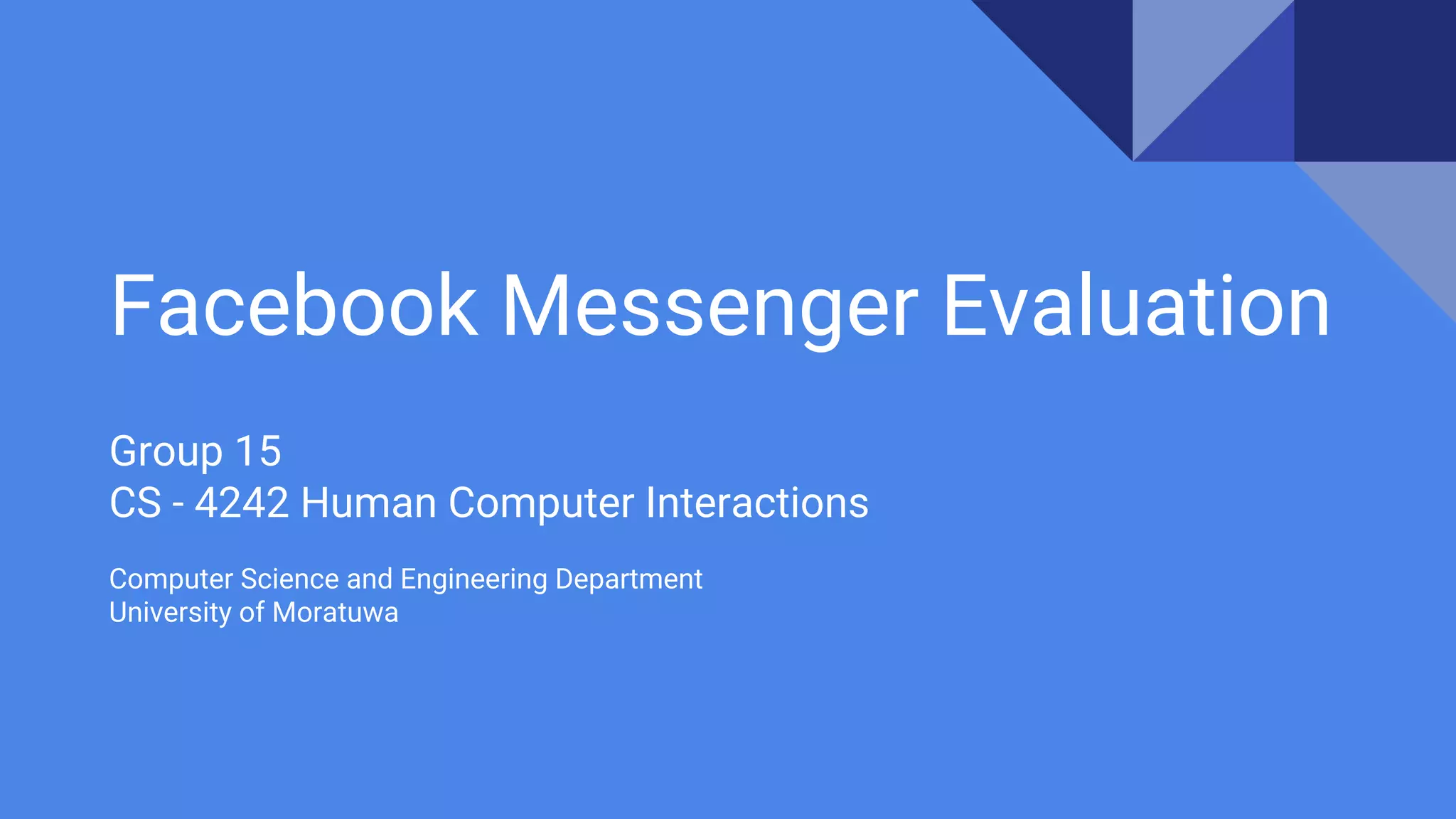 Facebook Messenger Evaluation

Group 15
CS - 4242 Human Computer Interactions

Computer Science and Engineering Department
University of Moratuwa